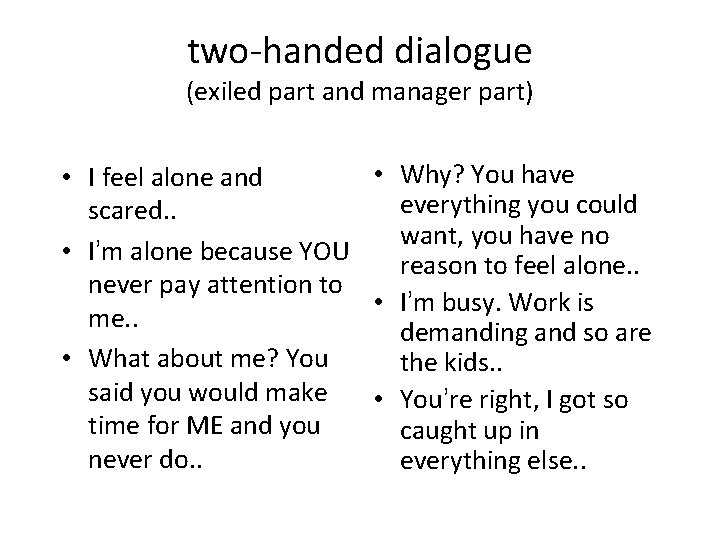 two-handed dialogue
(exiled part and manager part)

• I feel alone and scared..
• I'm alone because YOU never pay attention to me..
• What about me? You said you would make time for ME and you never do..

• Why? You have everything you could want, you have no reason to feel alone..
• I'm busy. Work is demanding and so are the kids..
• You're right, I got so caught up in everything else..